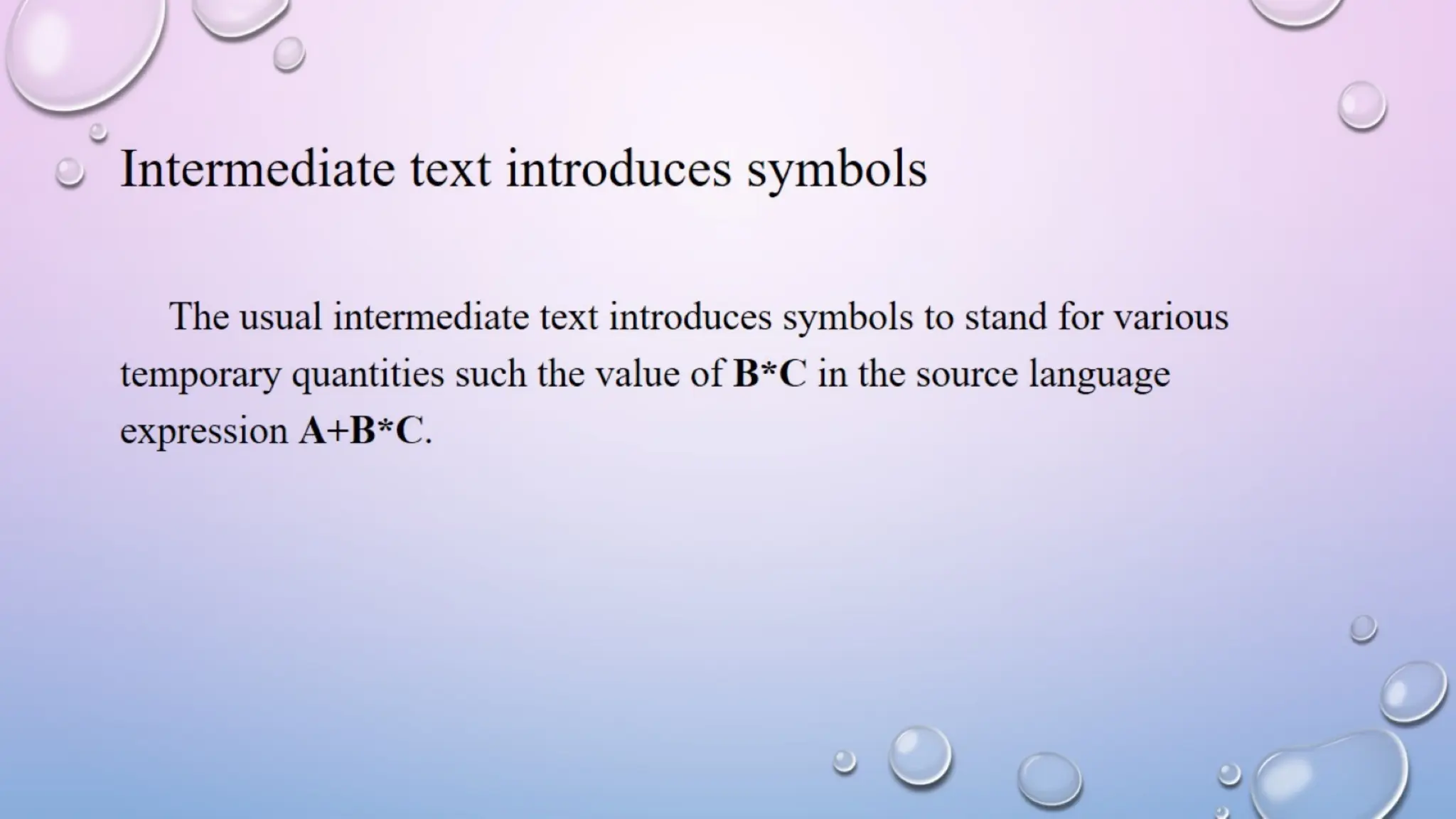 Intermediate text introduces symbols

The usual intermediate text introduces symbols to stand for various temporary quantities such the value of B*C in the source language expression A+B*C.